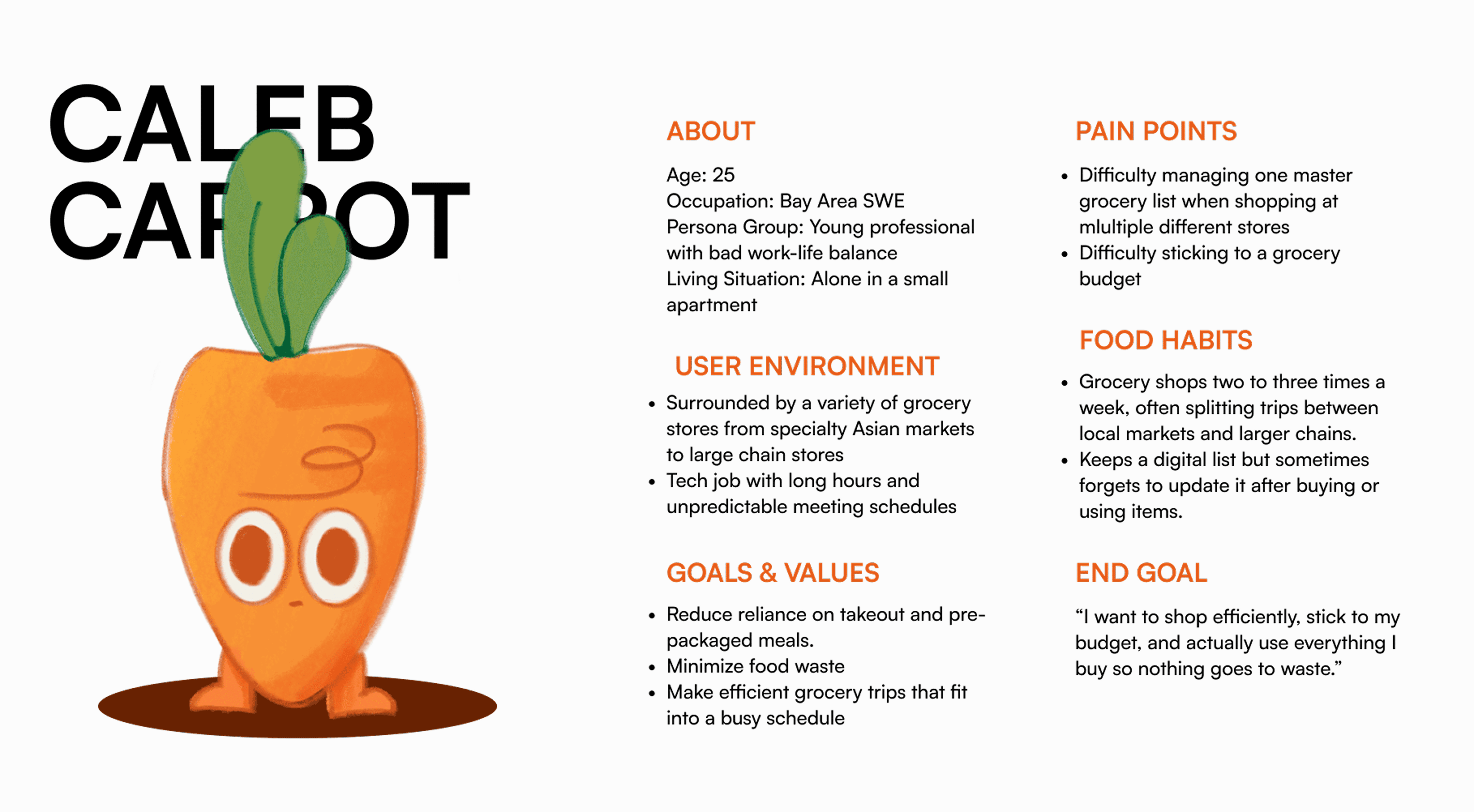 CALEB
CARROT

ABOUT

Age: 25
Occupation: Bay Area SWE
Persona Group: Young professional with bad work-life balance
Living Situation: Alone in a small apartment

USER ENVIRONMENT

• Surrounded by a variety of grocery stores from specialty Asian markets to large chain stores
• Tech job with long hours and unpredictable meeting schedules

GOALS & VALUES

• Reduce reliance on takeout and pre-packaged meals.
• Minimize food waste
• Make efficient grocery trips that fit into a busy schedule

PAIN POINTS

• Difficulty managing one master grocery list when shopping at mlultiple different stores
• Difficulty sticking to a grocery budget

FOOD HABITS

• Grocery shops two to three times a week, often splitting trips between local markets and larger chains.
• Keeps a digital list but sometimes forgets to update it after buying or using items.

END GOAL

“I want to shop efficiently, stick to my budget, and actually use everything I buy so nothing goes to waste.”